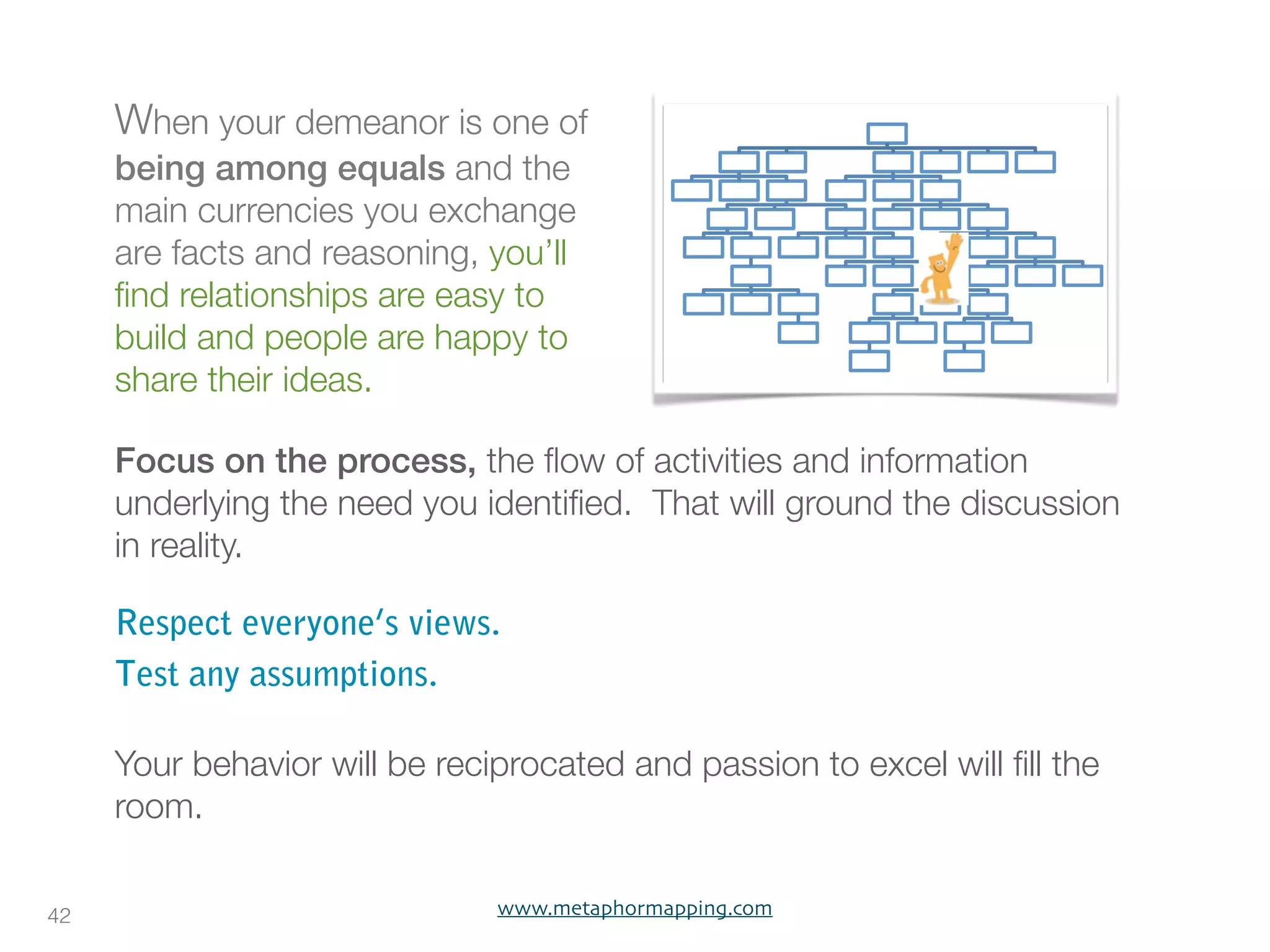 When your demeanor is one of being among equals and the main currencies you exchange are facts and reasoning, you'll find relationships are easy to build and people are happy to share their ideas.

Focus on the process, the flow of activities and information underlying the need you identified. That will ground the discussion in reality.

Respect everyone's views.

Test any assumptions.

Your behavior will be reciprocated and passion to excel will fill the room.

42

www.metaphormapping.com